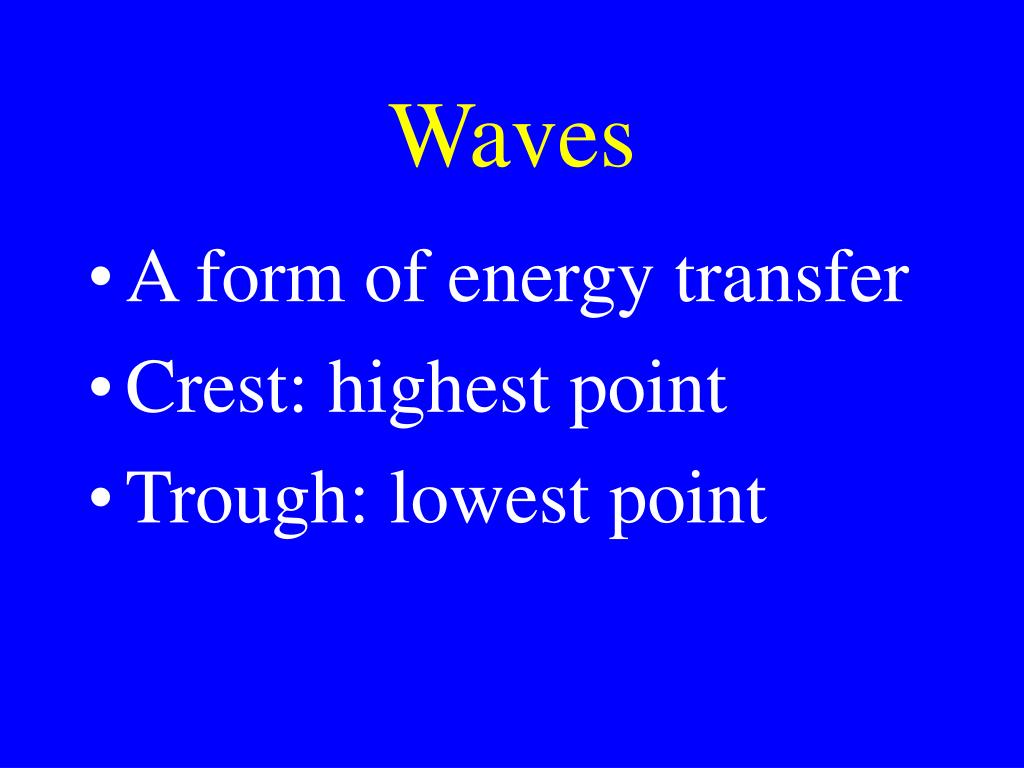 Waves

• A form of energy transfer
• Crest: highest point
• Trough: lowest point